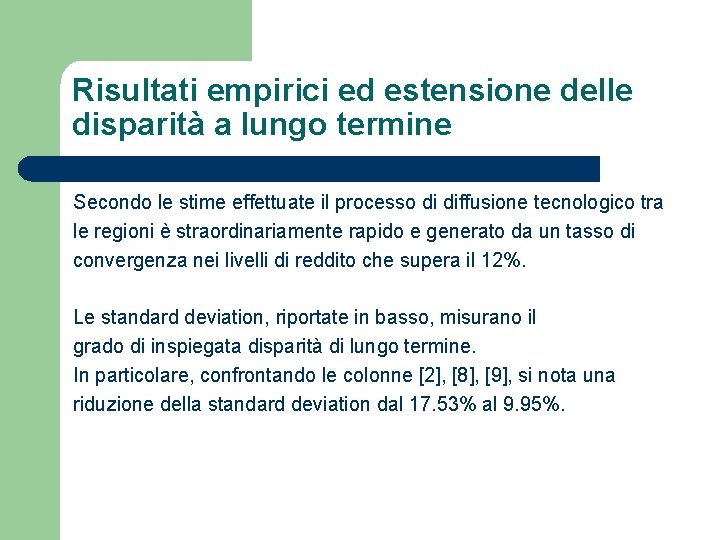 Risultati empirici ed estensione delle disparità a lungo termine

Secondo le stime effettuate il processo di diffusione tecnologico tra le regioni è straordinariamente rapido e generato da un tasso di convergenza nei livelli di reddito che supera il 12%.

Le standard deviation, riportate in basso, misurano il grado di inspiegata disparità di lungo termine.
In particolare, confrontando le colonne [2], [8], [9], si nota una riduzione della standard deviation dal 17.53% al 9.95%.